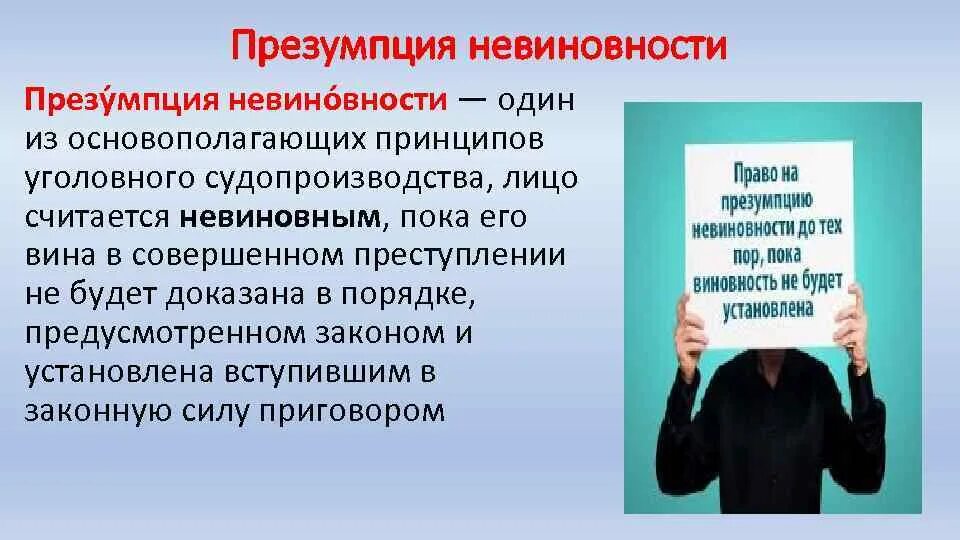 Презумпция невиновности

Презу́мпция невино́вности — один из основополагающих принципов уголовного судопроизводства, лицо считается невиновным, пока его вина в совершенном преступлении не будет доказана в порядке, предусмотренном законом и установлена вступившим в законную силу приговором

Право на презумпцию невиновности до тех пор, пока виновность не будет установлена